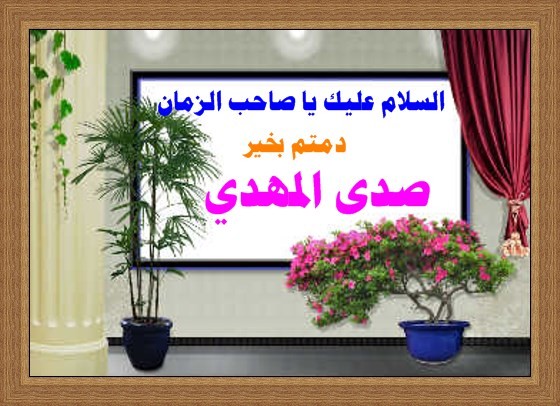 السلام عليك يا صاحب الزمان

دمتم بخير

صدى المهدي